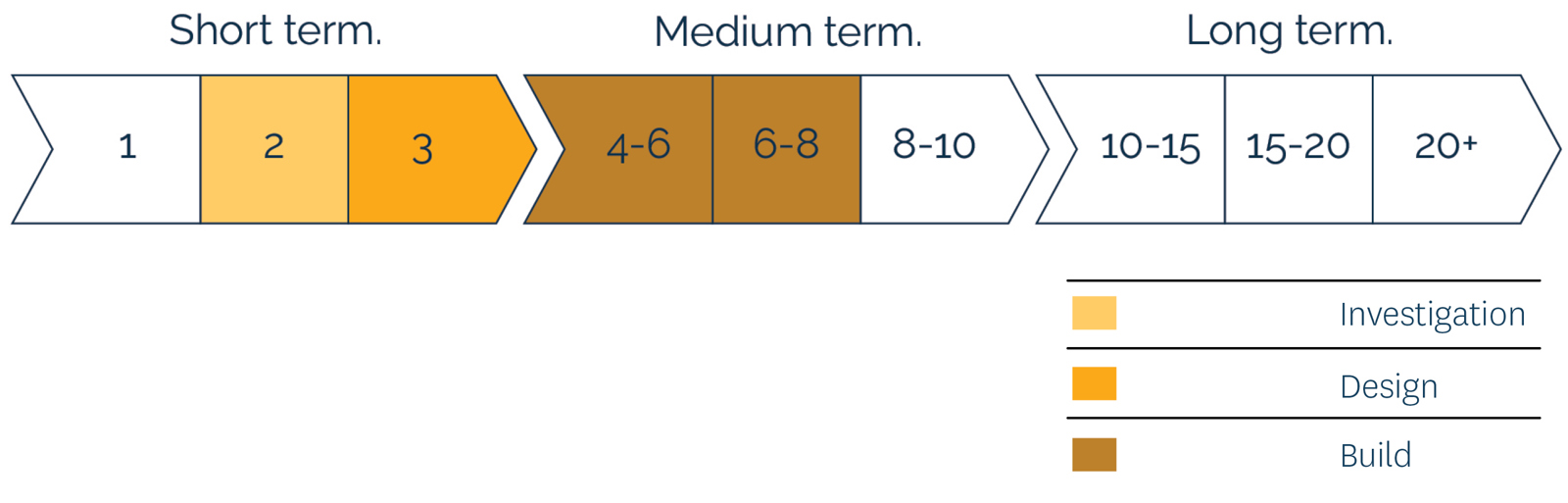 Short term.

Medium term.

Long term.

1

2

3

4-6

6-8

8-10

10-15

15-20

20+

Investigation

Design

Build